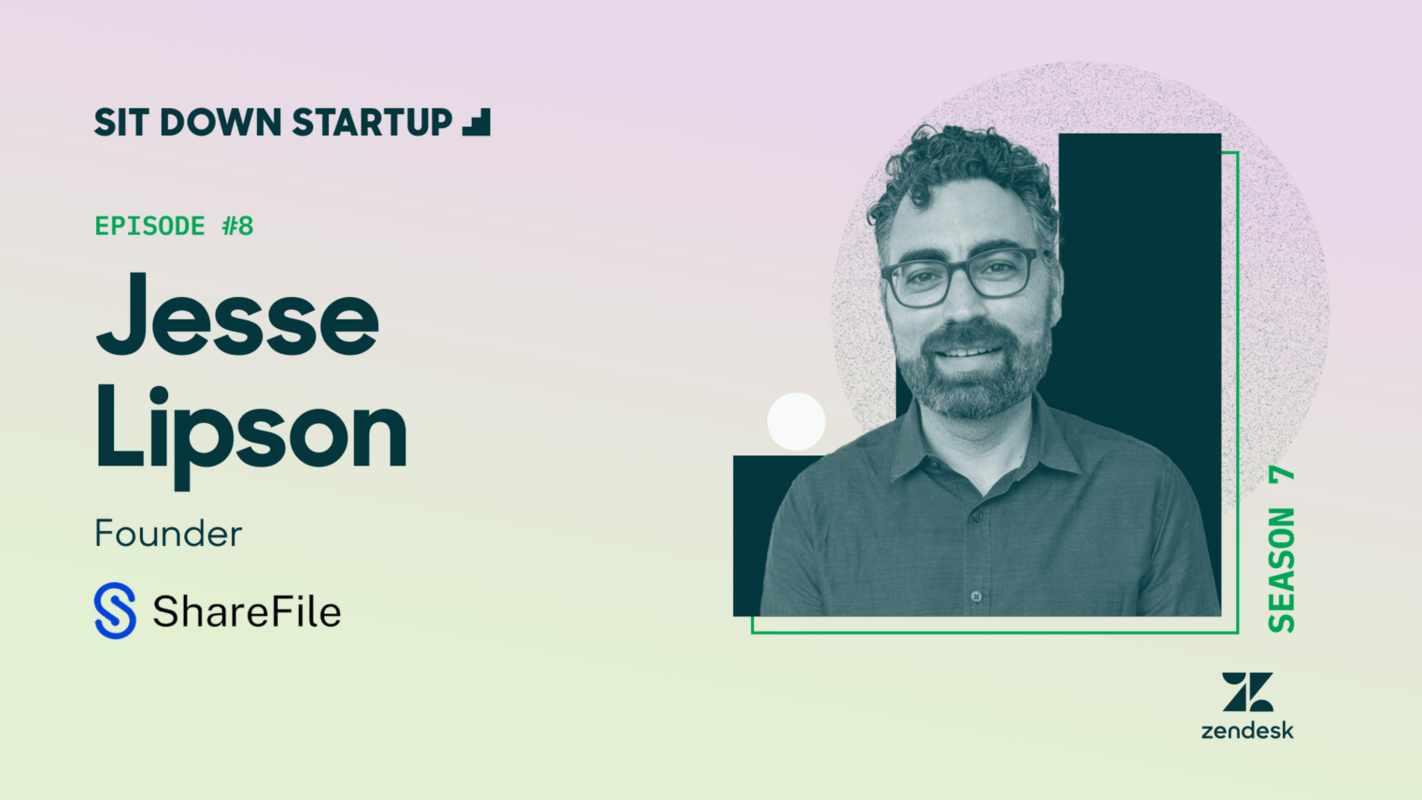 SIT DOWN STARTUP

EPISODE #8

Jesse Lipson

Founder

ShareFile

SEASON 7

zendesk